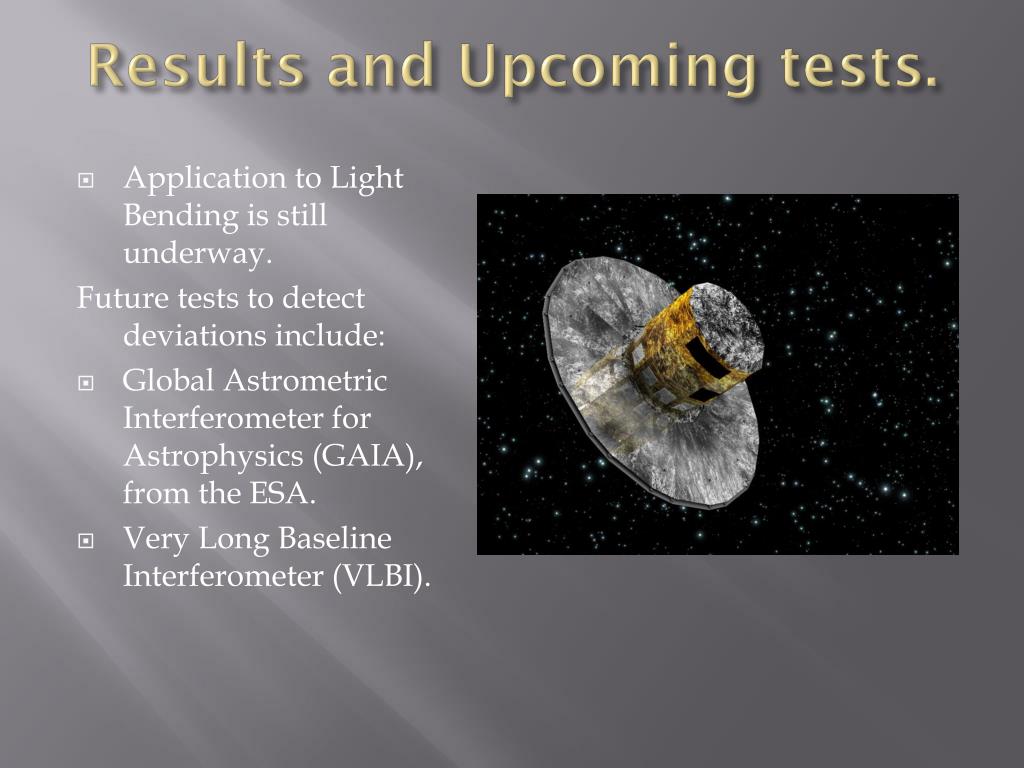 Results and Upcoming tests.

Application to Light Bending is still underway.

Future tests to detect deviations include:

Global Astrometric Interferometer for Astrophysics (GAIA), from the ESA.

Very Long Baseline Interferometer (VLBI).